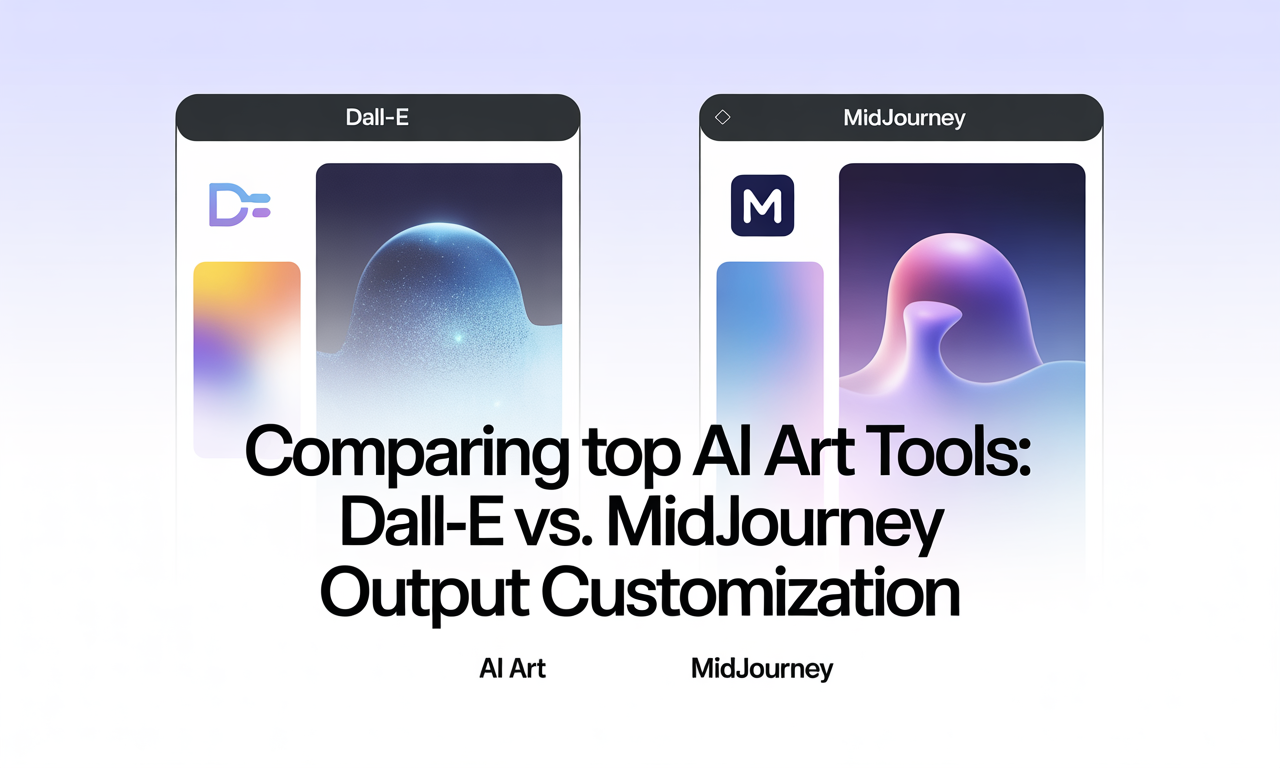 Dall-E

MidJourney

M

Comparing top AI Art Tools: Dall-E vs. MidJourney Output Customization

AI Art

MidJourney